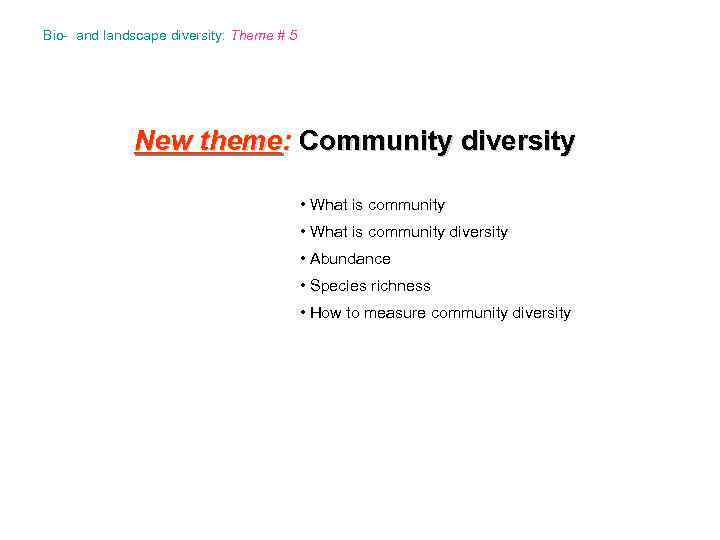 Bio- and landscape diversity: Theme # 5

New theme: Community diversity

• What is community
• What is community diversity
• Abundance
• Species richness
• How to measure community diversity